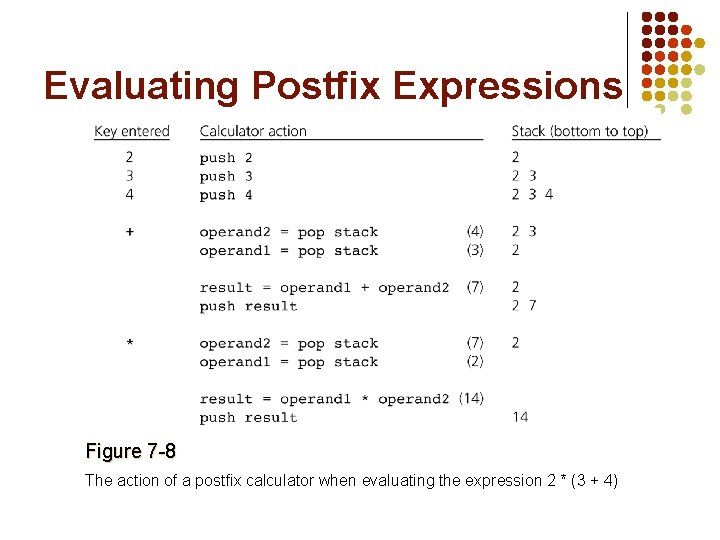 Evaluating Postfix Expressions

| Key entered | Calculator action | | Stack (bottom to top) |
|---|---|---|---|
| 2 | push 2 | | 2 |
| 3 | push 3 | | 2 3 |
| 4 | push 4 | | 2 3 4 |
| + | operand2 = pop stack | (4) | 2 3 |
| | operand1 = pop stack | (3) | 2 |
| | result = operand1 + operand2 | (7) | 2 |
| | push result | | 2 7 |
| * | operand2 = pop stack | (7) | 2 |
| | operand1 = pop stack | (2) | |
| | result = operand1 * operand2 | (14) | |
| | push result | | 14 |

Figure 7-8

The action of a postfix calculator when evaluating the expression 2 * (3 + 4)